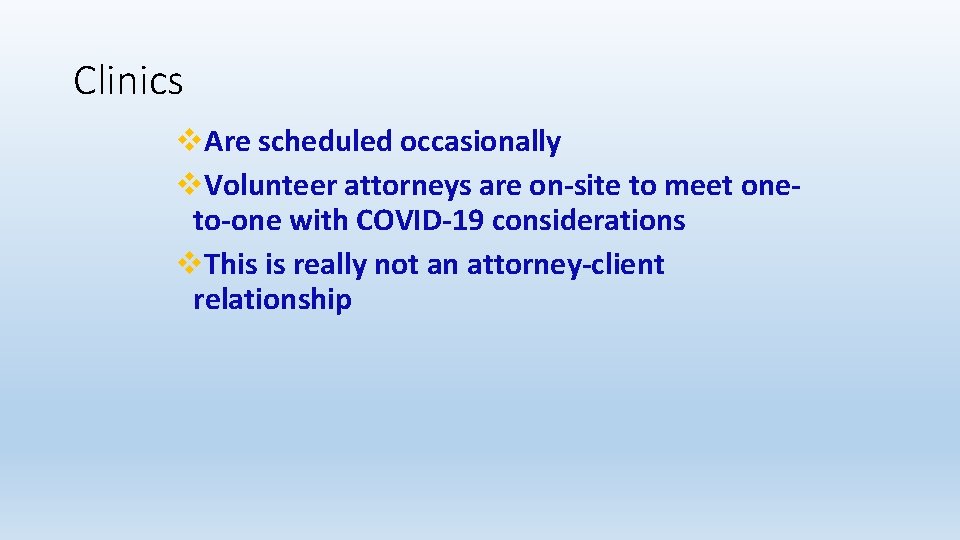 Clinics

❖Are scheduled occasionally
❖Volunteer attorneys are on-site to meet one-to-one with COVID-19 considerations
❖This is really not an attorney-client relationship